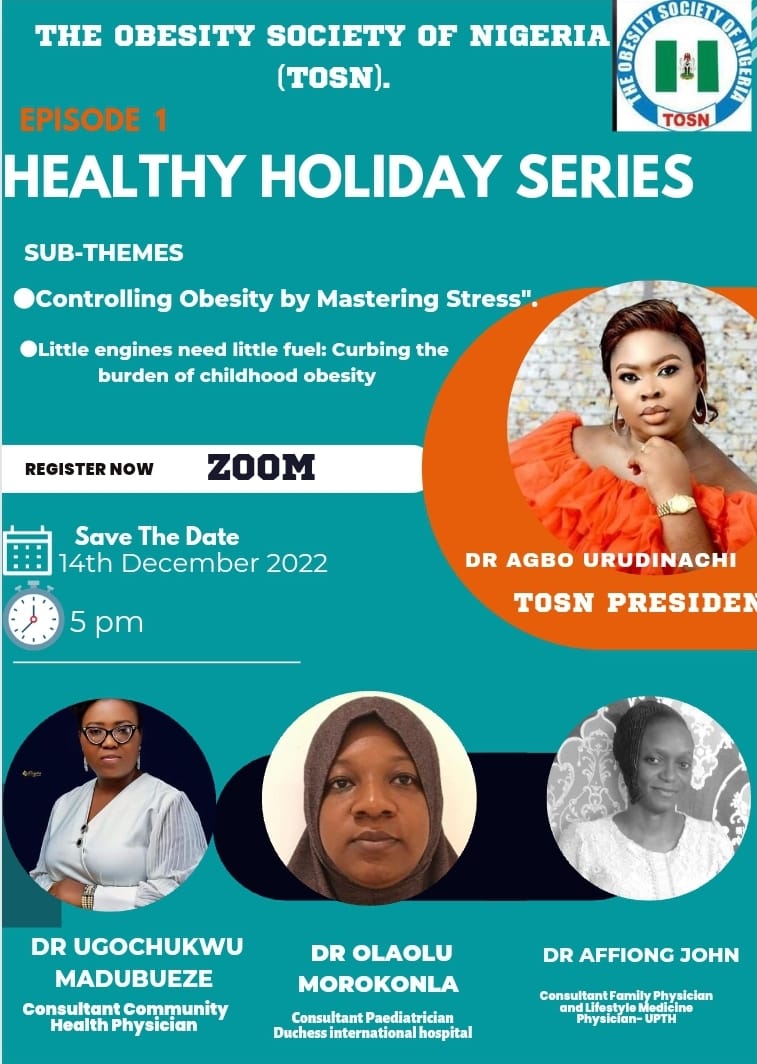 THE OBESITY SOCIETY OF NIGERIA (TOSN).

THE OBESITY SOCIETY OF NIGERIA
TOSN

EPISODE 1

HEALTHY HOLIDAY SERIES

SUB-THEMES

●Controlling Obesity by Mastering Stress".

●Little engines need little fuel: Curbing the burden of childhood obesity

REGISTER NOW ZOOM

Save The Date
14th December 2022

5 pm

DR AGBO URUDINACHI
TOSN PRESIDEN

DR UGOCHUKWU MADUBUEZE
Consultant Community Health Physician

DR OLAOLU MOROKONLA
Consultant Paediatrician
Duchess international hospital

DR AFFIONG JOHN
Consultant Family Physician and Lifestyle Medicine Physician- UPTH